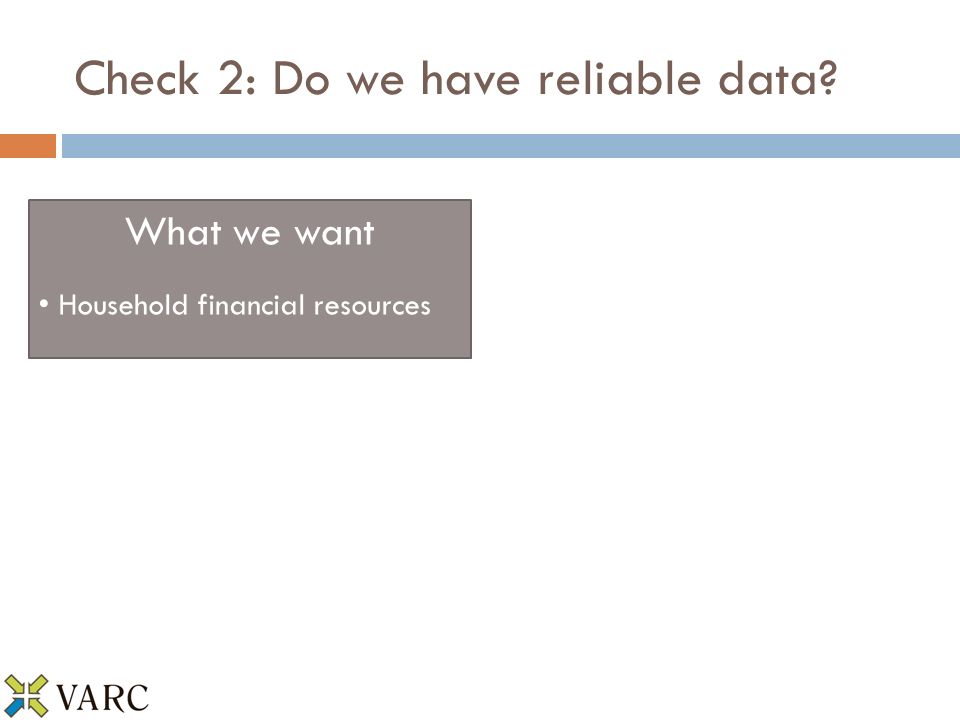 Check 2: Do we have reliable data?

What we want

• Household financial resources

VARC